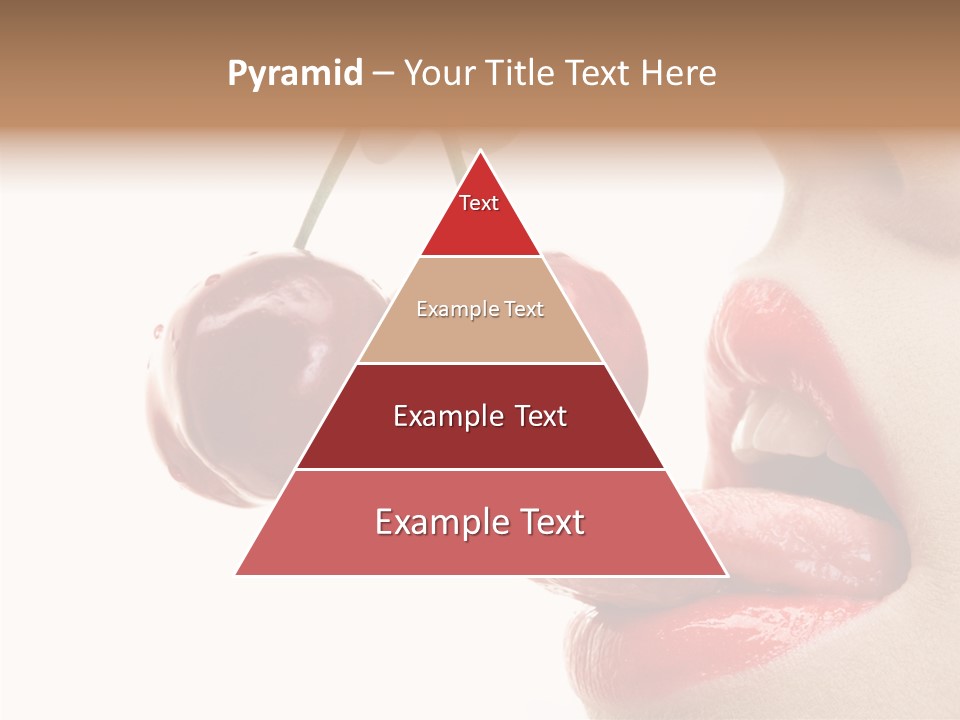 Pyramid – Your Title Text Here

Text

Example Text

Example Text

Example Text